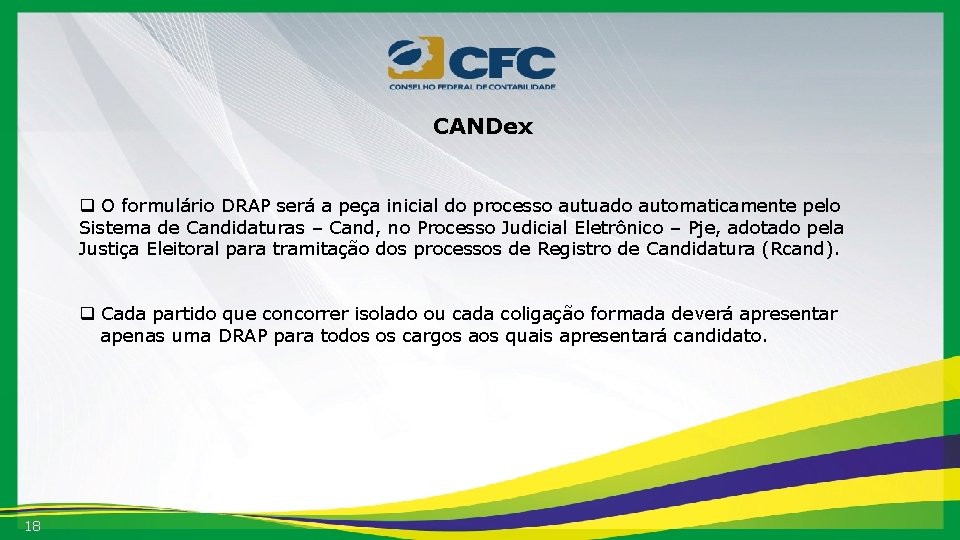 CFC
CONSELHO FEDERAL DE CONTABILIDADE

CANDex

❑ O formulário DRAP será a peça inicial do processo autuado automaticamente pelo Sistema de Candidaturas – Cand, no Processo Judicial Eletrônico – Pje, adotado pela Justiça Eleitoral para tramitação dos processos de Registro de Candidatura (Rcand).

❑ Cada partido que concorrer isolado ou cada coligação formada deverá apresentar apenas uma DRAP para todos os cargos aos quais apresentará candidato.

18